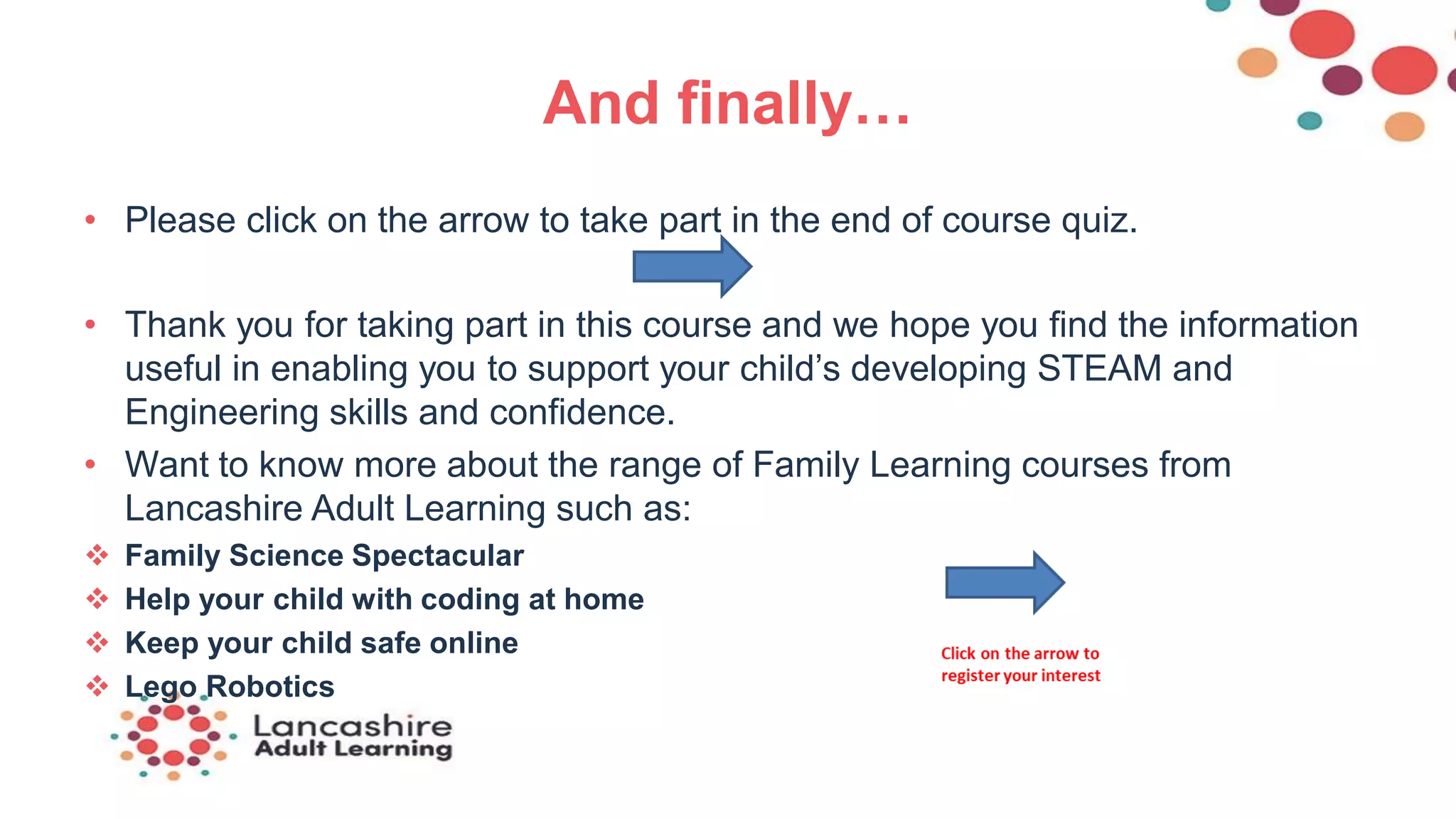 And finally…

• Please click on the arrow to take part in the end of course quiz.

• Thank you for taking part in this course and we hope you find the information useful in enabling you to support your child's developing STEAM and Engineering skills and confidence.

• Want to know more about the range of Family Learning courses from Lancashire Adult Learning such as:

❖ Family Science Spectacular
❖ Help your child with coding at home
❖ Keep your child safe online
❖ Lego Robotics

Click on the arrow to register your interest

Lancashire Adult Learning